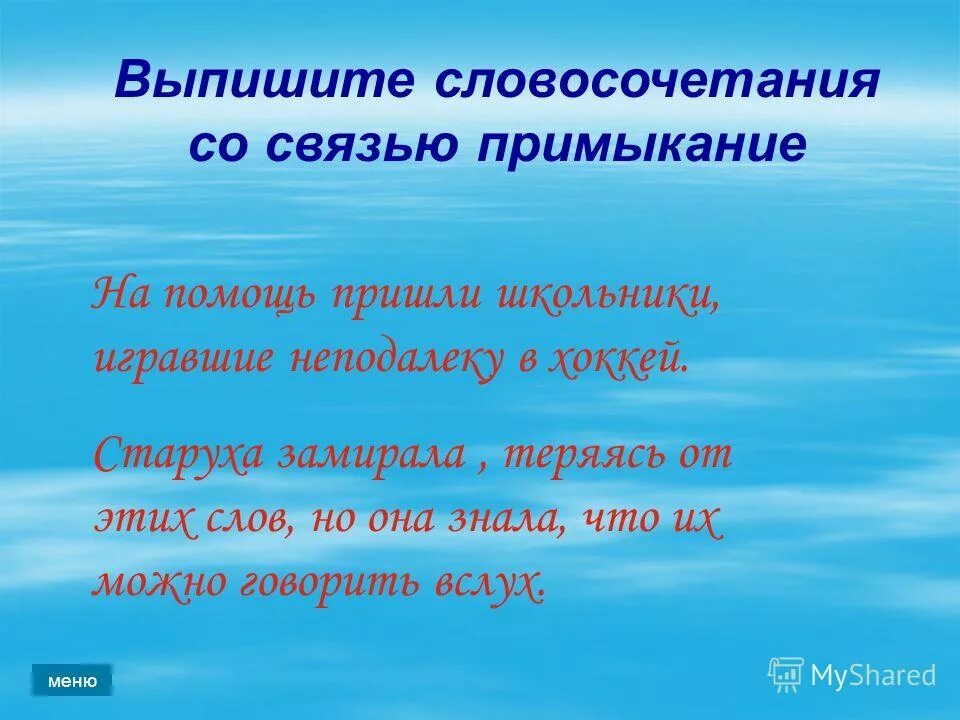 Выпишите словосочетания со связью примыкание

На помощь пришли школьники, игравшие неподалеку в хоккей.

Старуха замирала , теряясь от этих слов, но она знала, что их можно говорить вслух.

меню

MyShared